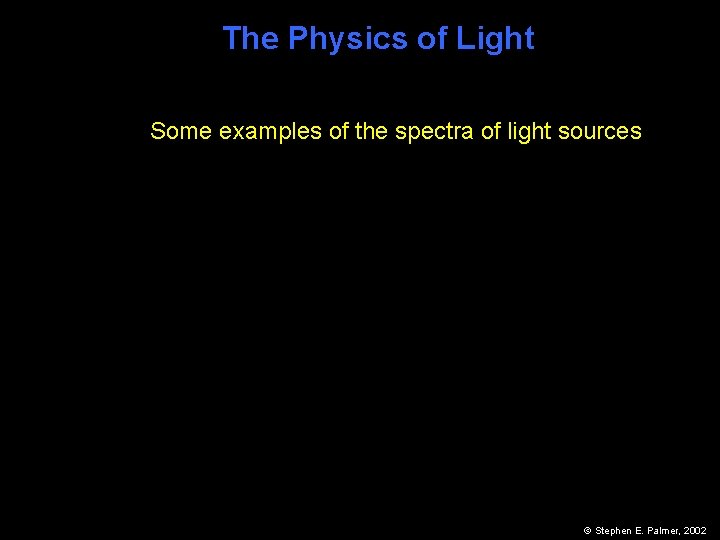 The Physics of Light

Some examples of the spectra of light sources

© Stephen E. Palmer, 2002